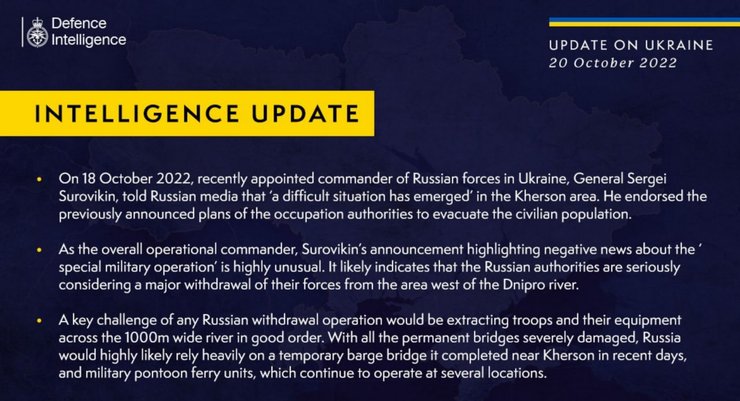 Defence Intelligence

UPDATE ON UKRAINE
20 October 2022

INTELLIGENCE UPDATE

• On 18 October 2022, recently appointed commander of Russian forces in Ukraine, General Sergei Surovikin, told Russian media that 'a difficult situation has emerged' in the Kherson area. He endorsed the previously announced plans of the occupation authorities to evacuate the civilian population.

• As the overall operational commander, Surovikin's announcement highlighting negative news about the ' special military operation' is highly unusual. It likely indicates that the Russian authorities are seriously considering a major withdrawal of their forces from the area west of the Dnipro river.

• A key challenge of any Russian withdrawal operation would be extracting troops and their equipment across the 1000m wide river in good order. With all the permanent bridges severely damaged, Russia would highly likely rely heavily on a temporary barge bridge it completed near Kherson in recent days, and military pontoon ferry units, which continue to operate at several locations.